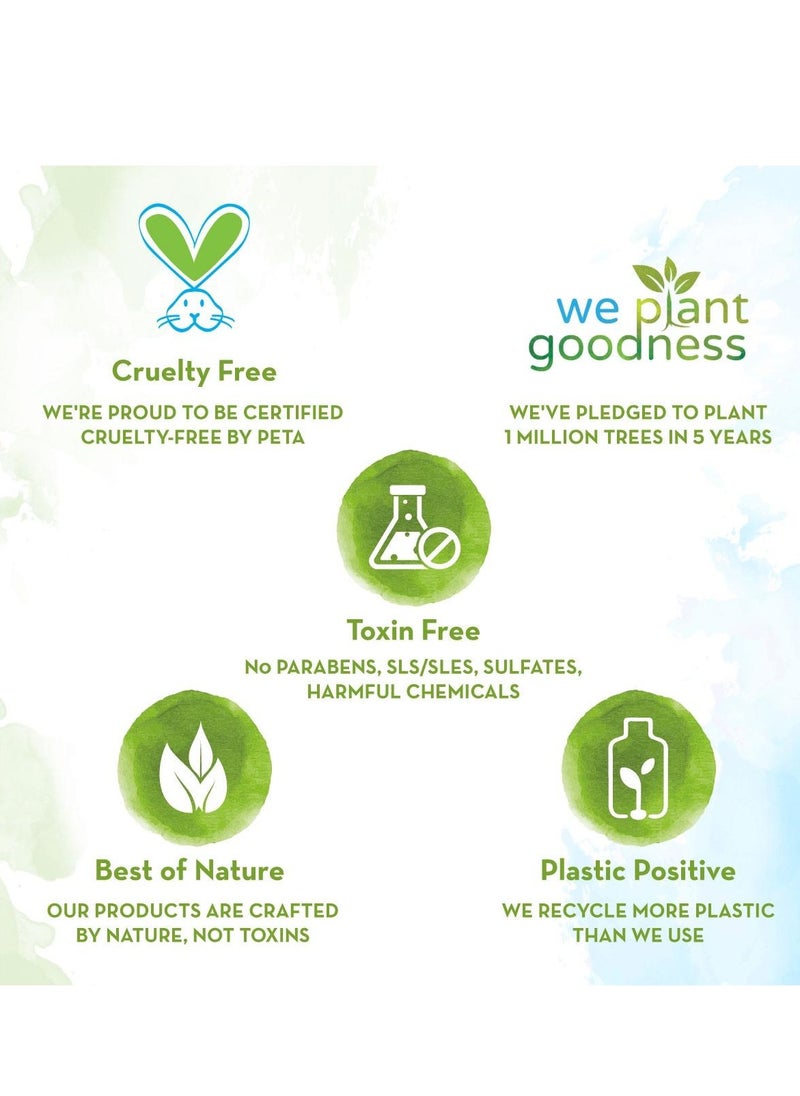 Cruelty Free

WE'RE PROUD TO BE CERTIFIED CRUELTY-FREE BY PETA

we plant goodness

WE'VE PLEDGED TO PLANT 1 MILLION TREES IN 5 YEARS

Toxin Free

No PARABENS, SLS/SLES, SULFATES, HARMFUL CHEMICALS

Best of Nature

OUR PRODUCTS ARE CRAFTED BY NATURE, NOT TOXINS

Plastic Positive

WE RECYCLE MORE PLASTIC THAN WE USE